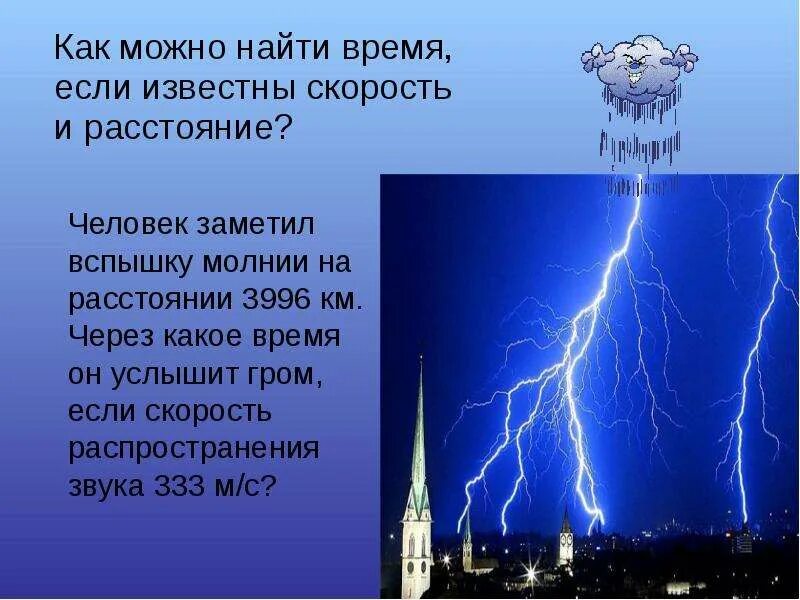 Как можно найти время, если известны скорость и расстояние?

Человек заметил вспышку молнии на расстоянии 3996 км. Через какое время он услышит гром, если скорость распространения звука 333 м/с?